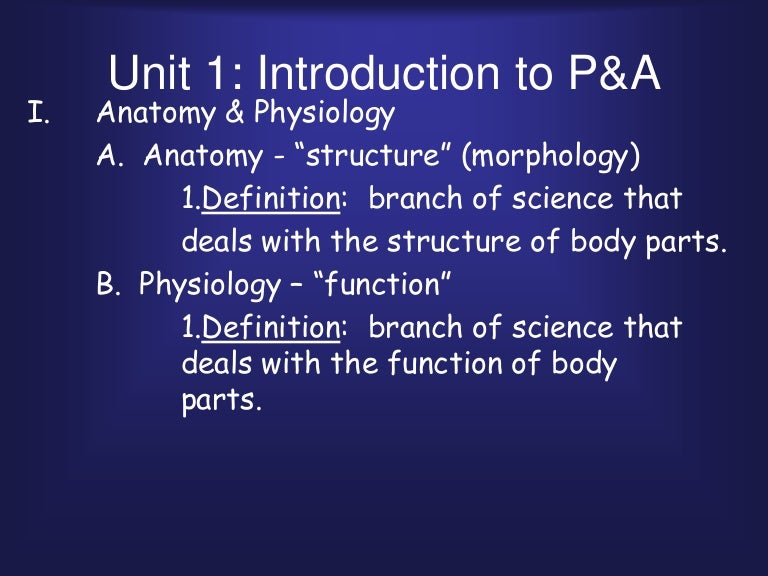 Unit 1: Introduction to P&A

I. Anatomy & Physiology

A. Anatomy - “structure” (morphology)

1.Definition: branch of science that deals with the structure of body parts.

B. Physiology – “function”

1.Definition: branch of science that deals with the function of body parts.